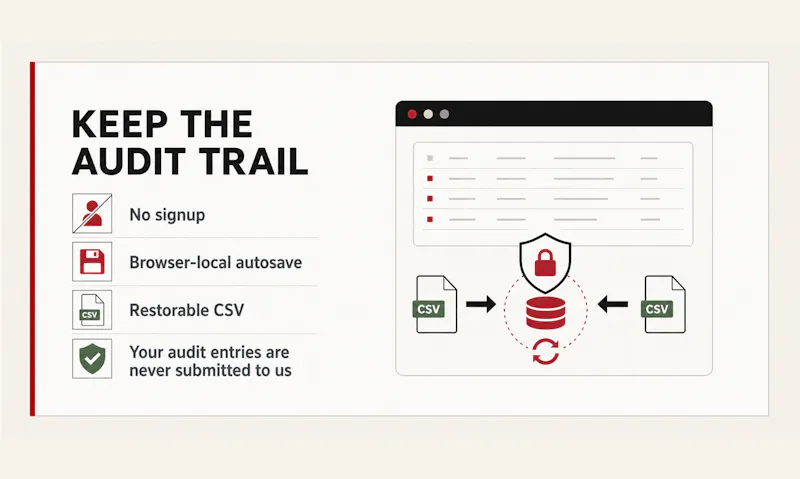 KEEP THE AUDIT TRAIL

No signup

Browser-local autosave

CSV

Restorable CSV

Your audit entries are never submitted to us

CSV

CSV